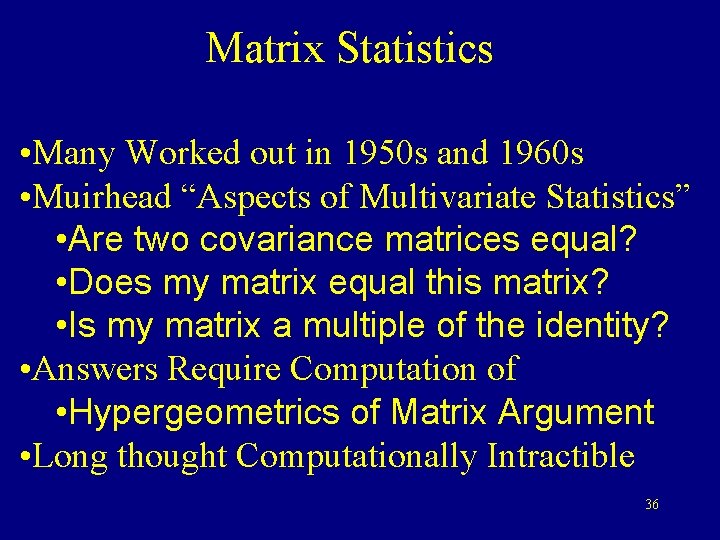 Matrix Statistics

•Many Worked out in 1950s and 1960s
•Muirhead “Aspects of Multivariate Statistics”
•Are two covariance matrices equal?
•Does my matrix equal this matrix?
•Is my matrix a multiple of the identity?
•Answers Require Computation of
•Hypergeometrics of Matrix Argument
•Long thought Computationally Intractible

36